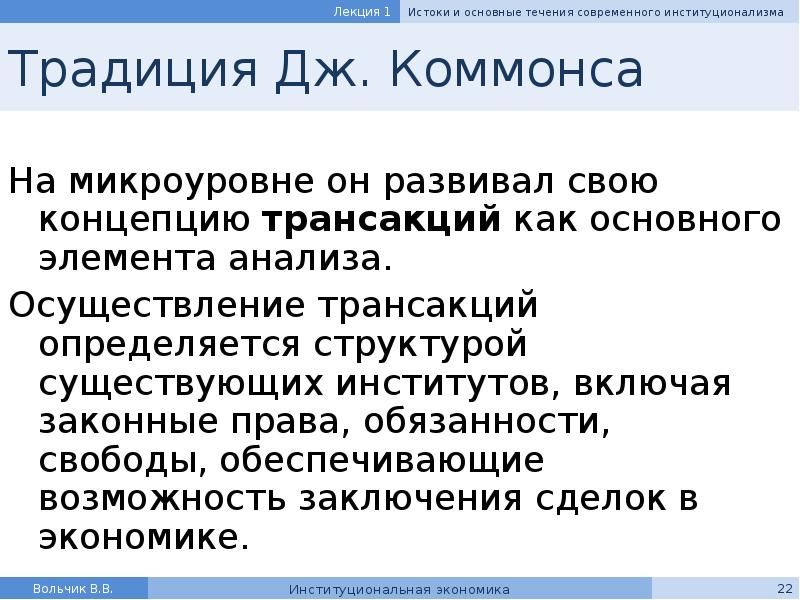 Лекция 1 Истоки и основные течения современного институционализма

Традиция Дж. Коммонса

На микроуровне он развивал свою концепцию трансакций как основного элемента анализа.

Осуществление трансакций определяется структурой существующих институтов, включая законные права, обязанности, свободы, обеспечивающие возможность заключения сделок в экономике.

Вольчик В.В. Институциональная экономика 22